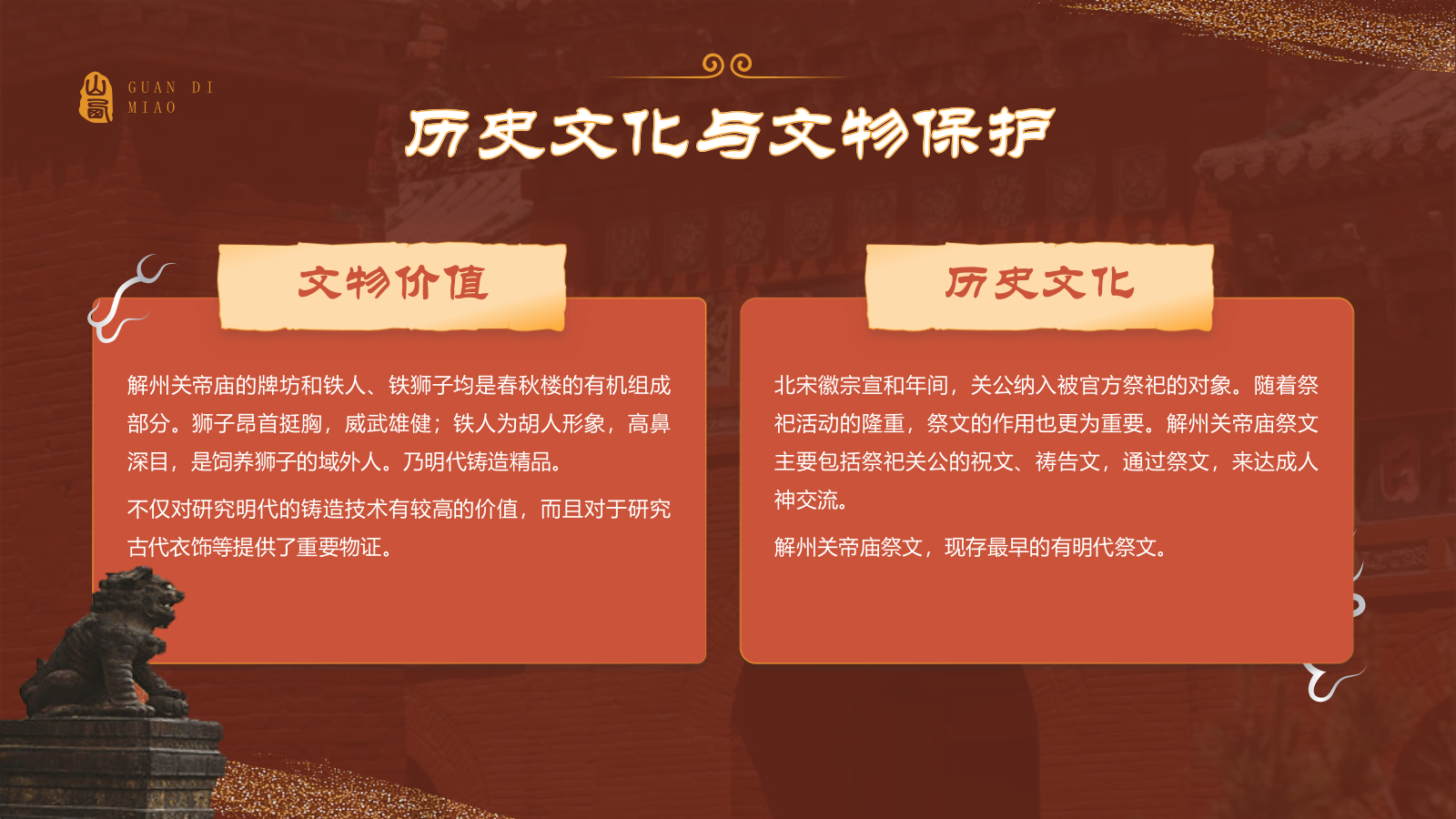 GUAN DI MIAO

历史文化与文物保护

文物价值

解州关帝庙的牌坊和铁人、铁狮子均是春秋楼的有机组成部分。狮子昂首挺胸，威武雄健；铁人为胡人形象，高鼻深目，是饲养狮子的域外人。乃明代铸造精品。

不仅对研究明代的铸造技术有较高的价值，而且对于研究古代衣饰等提供了重要物证。

历史文化

北宋徽宗宣和年间，关公纳入被官方祭祀的对象。随着祭祀活动的隆重，祭文的作用也更为重要。解州关帝庙祭文主要包括祭祀关公的祝文、祷告文，通过祭文，来达成人神交流。

解州关帝庙祭文，现存最早的有明代祭文。